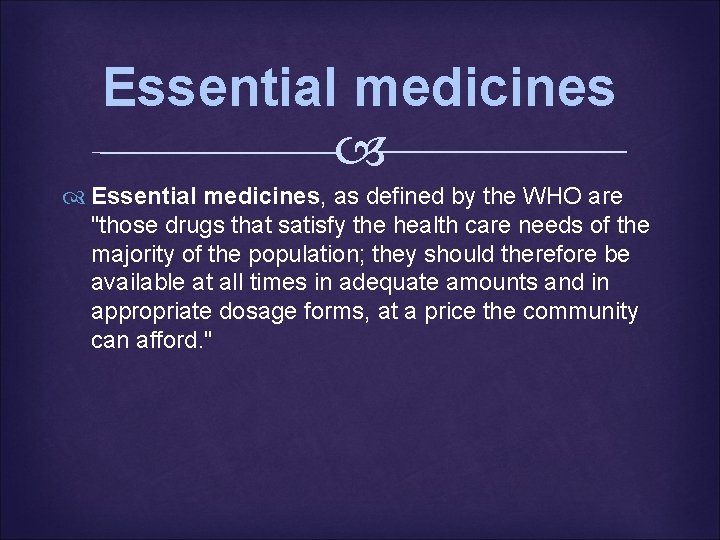 Essential medicines

Essential medicines, as defined by the WHO are "those drugs that satisfy the health care needs of the majority of the population; they should therefore be available at all times in adequate amounts and in appropriate dosage forms, at a price the community can afford."